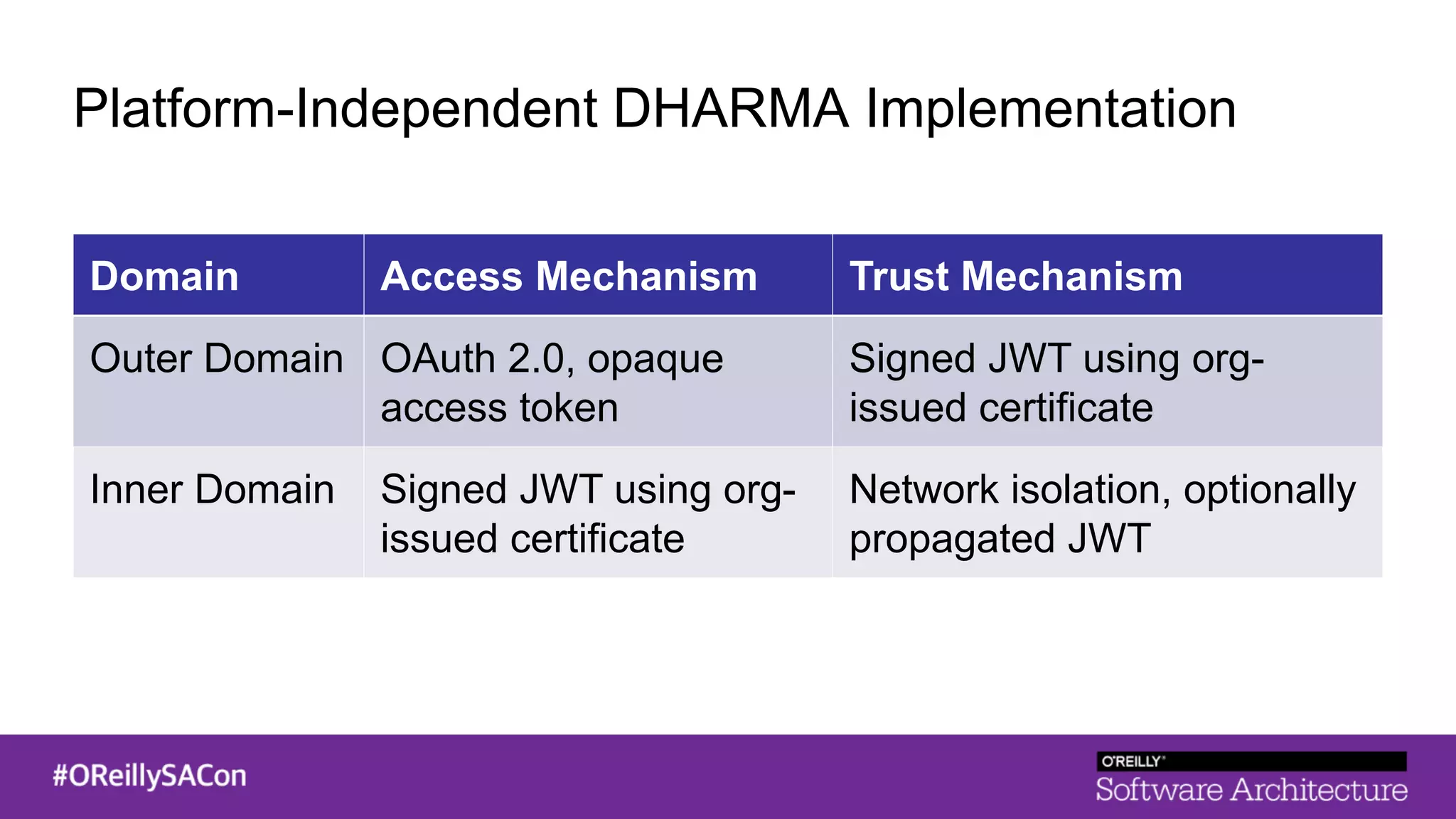 Platform-Independent DHARMA Implementation

| Domain | Access Mechanism | Trust Mechanism |
|---|---|---|
| Outer Domain | OAuth 2.0, opaque access token | Signed JWT using org-issued certificate |
| Inner Domain | Signed JWT using org-issued certificate | Network isolation, optionally propagated JWT |

#OReillySACon

O'REILLY®
Software Architecture